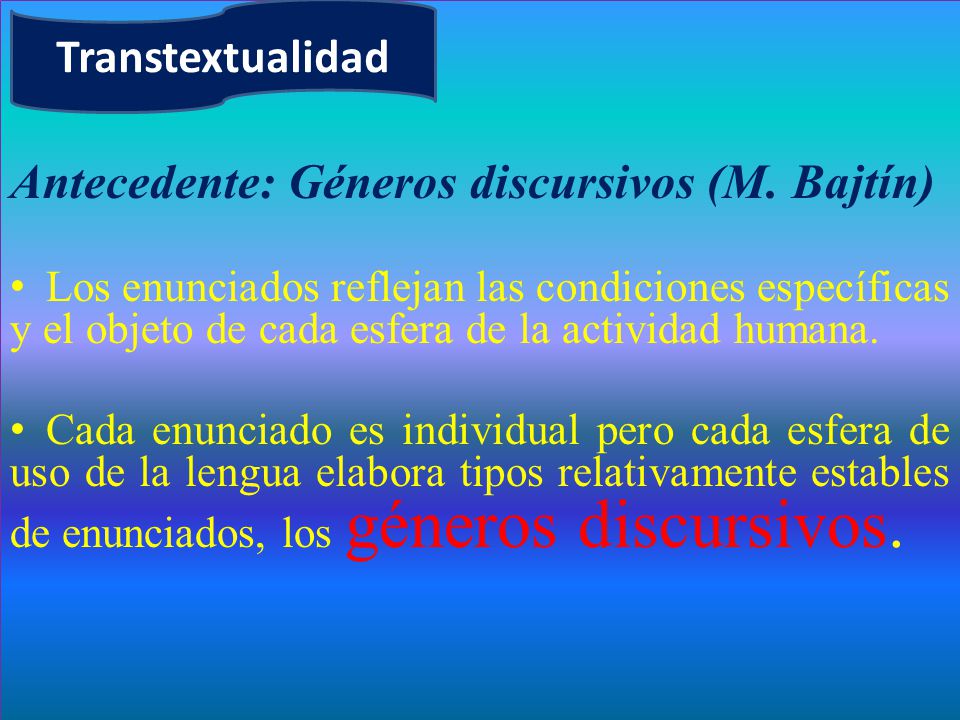 Transtextualidad

Antecedente: Géneros discursivos (M. Bajtín)

• Los enunciados reflejan las condiciones específicas y el objeto de cada esfera de la actividad humana.

• Cada enunciado es individual pero cada esfera de uso de la lengua elabora tipos relativamente estables de enunciados, los géneros discursivos.